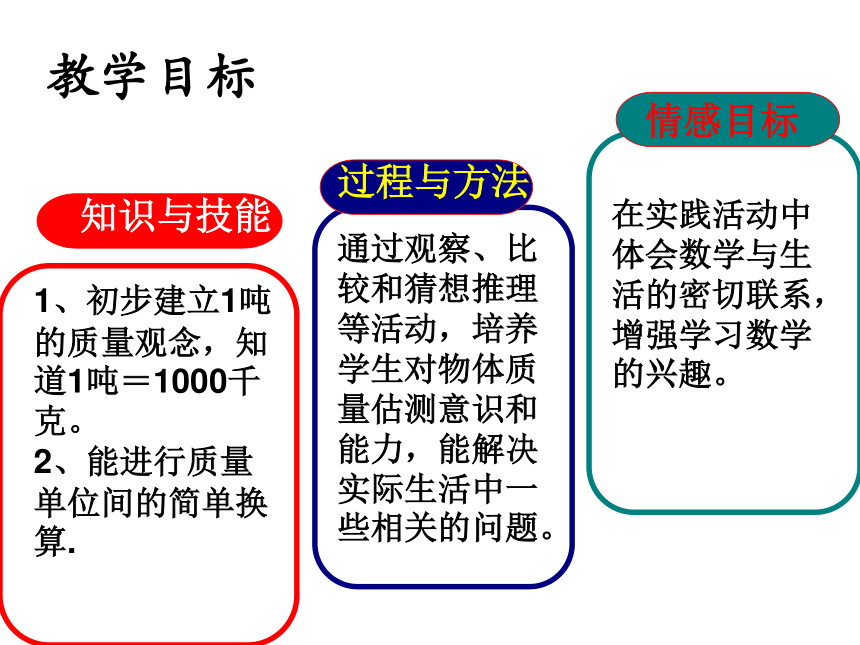 教学目标

知识与技能

1、初步建立1吨的质量观念，知道1吨＝1000千克。
2、能进行质量单位间的简单换算.

过程与方法

通过观察、比较和猜想推理等活动，培养学生对物体质量估测意识和能力，能解决实际生活中一些相关的问题。

情感目标

在实践活动中体会数学与生活的密切联系，增强学习数学的兴趣。